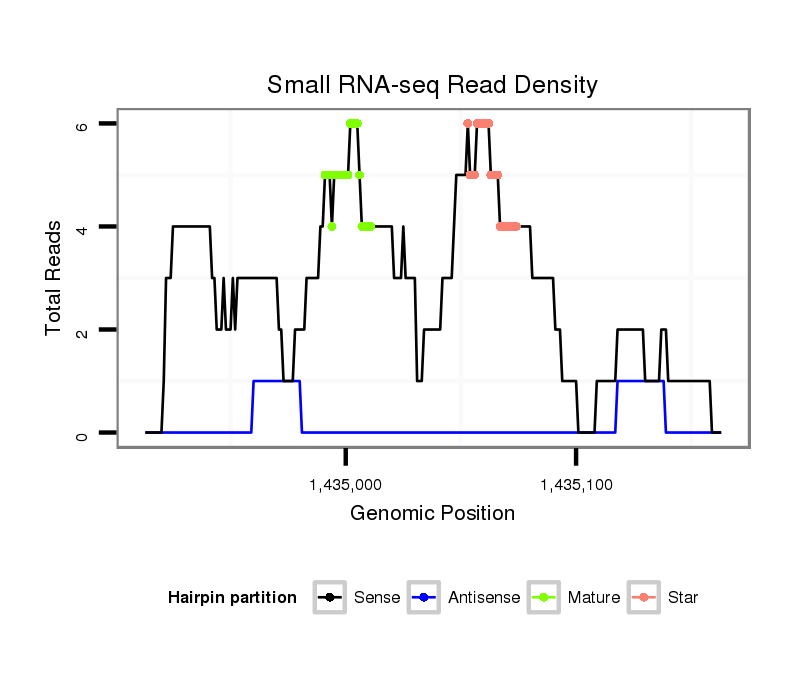 Small RNA-seq Read Density

Total Reads

6
4
2
0

1,435,000
1,435,100

Genomic Position

Hairpin partition Sense Antisense Mature Star